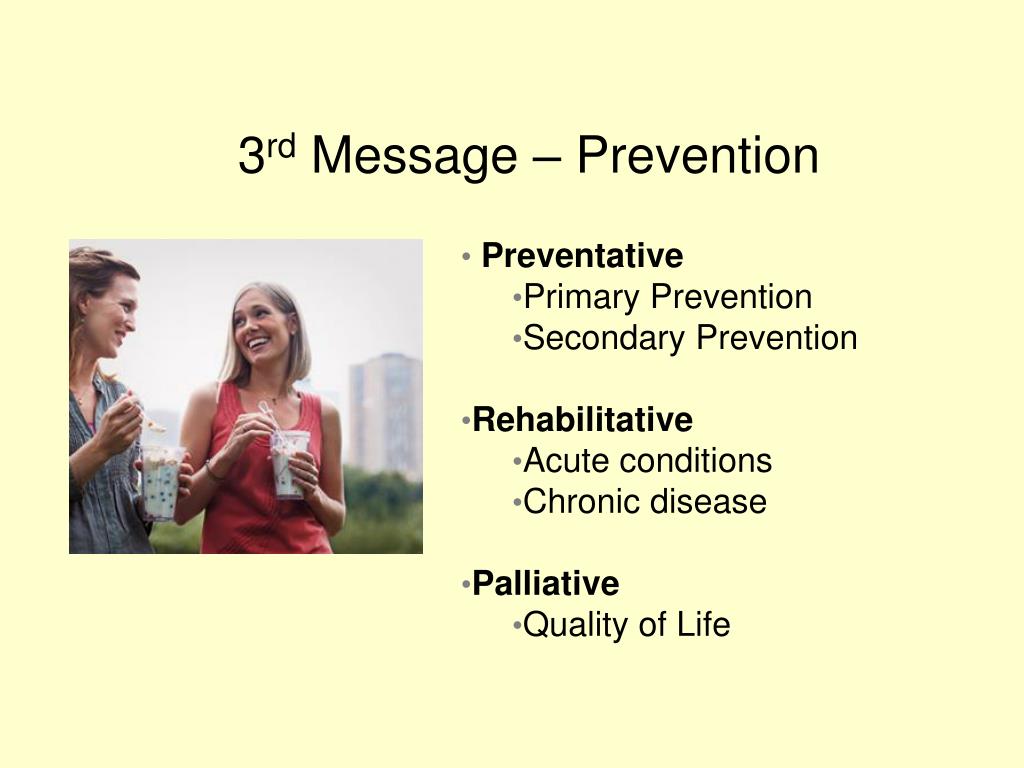 3rd Message – Prevention

• Preventative
•Primary Prevention
•Secondary Prevention

•Rehabilitative
•Acute conditions
•Chronic disease

•Palliative
•Quality of Life